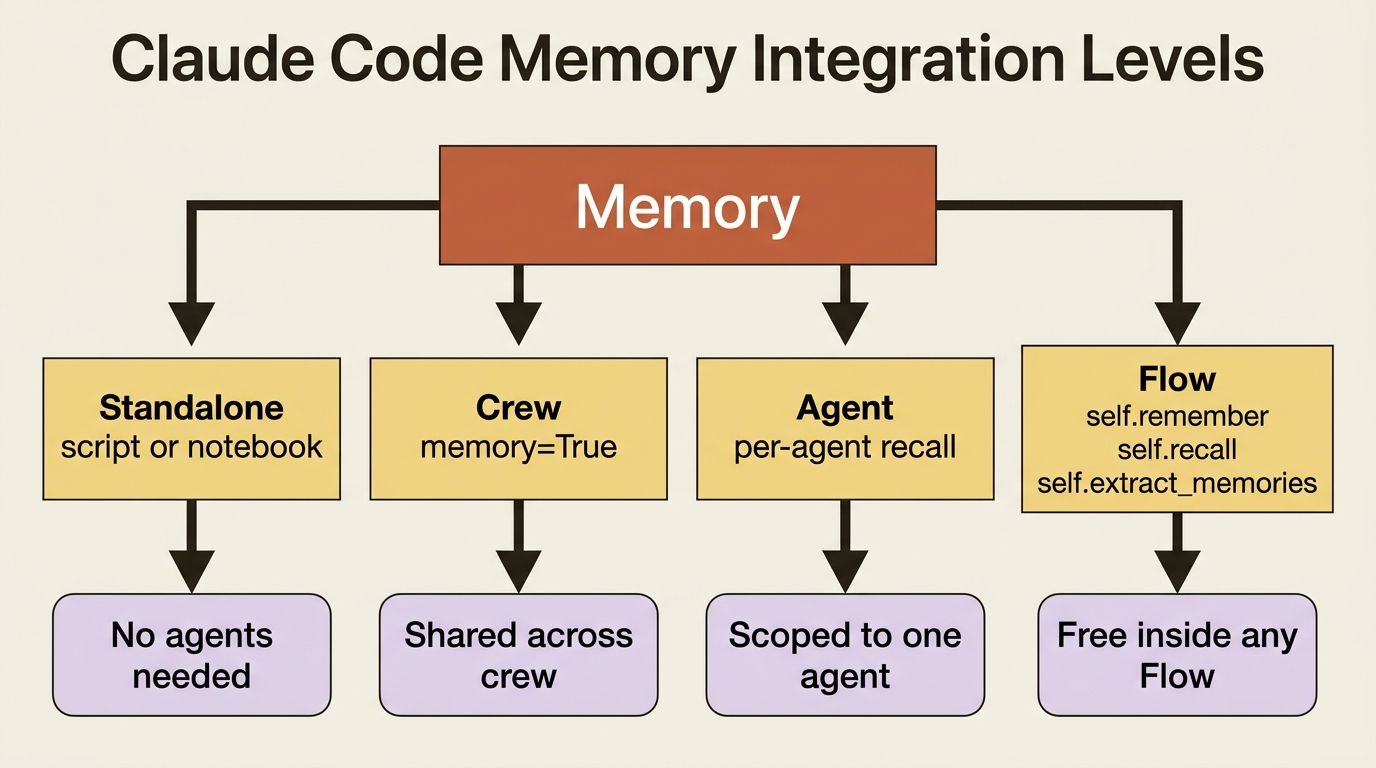 Claude Code Memory Integration Levels

Memory

Standalone
script or notebook

Crew
memory=True

Agent
per-agent recall

Flow
self.remember
self.recall
self.extract_memories

No agents needed

Shared across crew

Scoped to one agent

Free inside any Flow